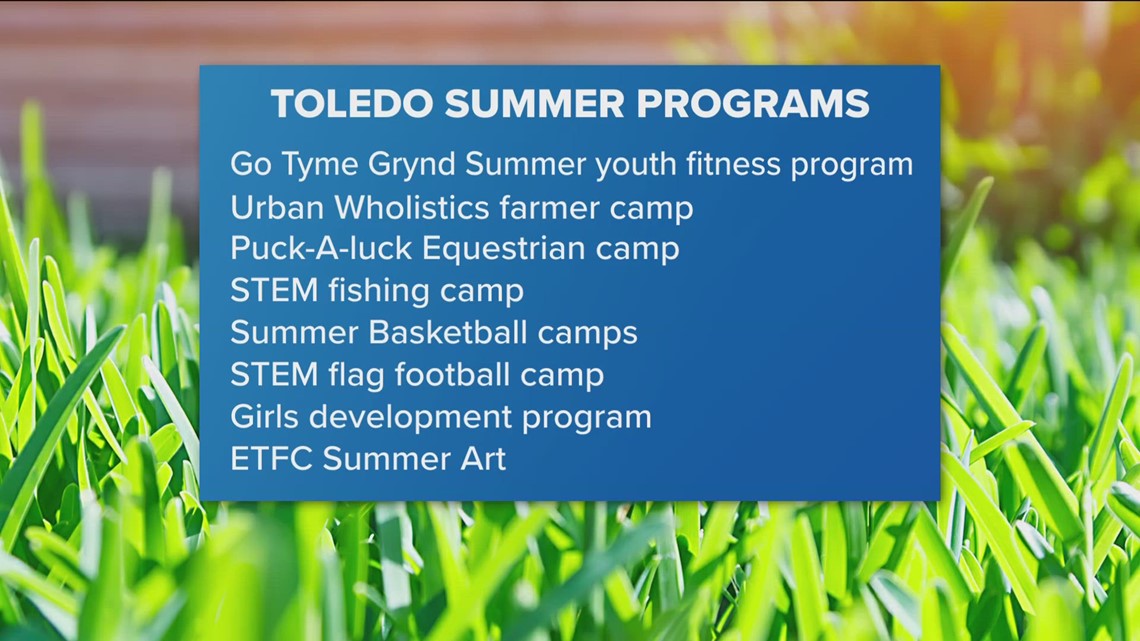 TOLEDO SUMMER PROGRAMS

Go Tyme Grynd Summer youth fitness program
Urban Wholistics farmer camp
Puck-A-luck Equestrian camp
STEM fishing camp
Summer Basketball camps
STEM flag football camp
Girls development program
ETFC Summer Art